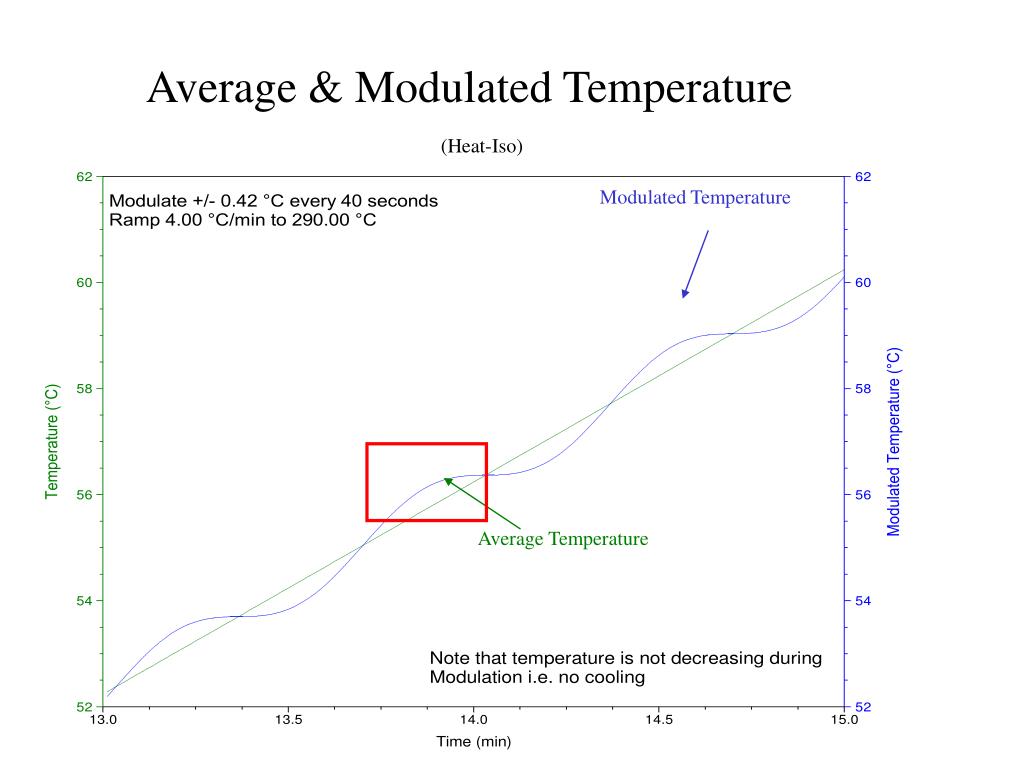 Average & Modulated Temperature

(Heat-Iso)

Modulate +/- 0.42 °C every 40 seconds
Ramp 4.00 °C/min to 290.00 °C

Modulated Temperature

Average Temperature

Note that temperature is not decreasing during Modulation i.e. no cooling

Temperature (°C)

62
60
58
56
54
52

Modulated Temperature (°C)

62
60
58
56
54
52

13.0 13.5 14.0 14.5 15.0

Time (min)